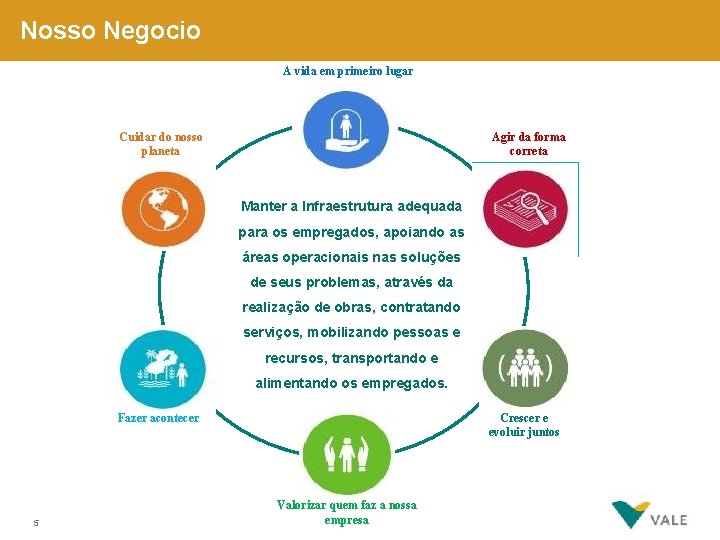 Nosso Negocio

A vida em primeiro lugar

Cuidar do nosso planeta

Agir da forma correta

Manter a Infraestrutura adequada para os empregados, apoiando as áreas operacionais nas soluções de seus problemas, através da realização de obras, contratando serviços, mobilizando pessoas e recursos, transportando e alimentando os empregados.

Fazer acontecer

Crescer e evoluir juntos

Valorizar quem faz a nossa empresa

5

VALE